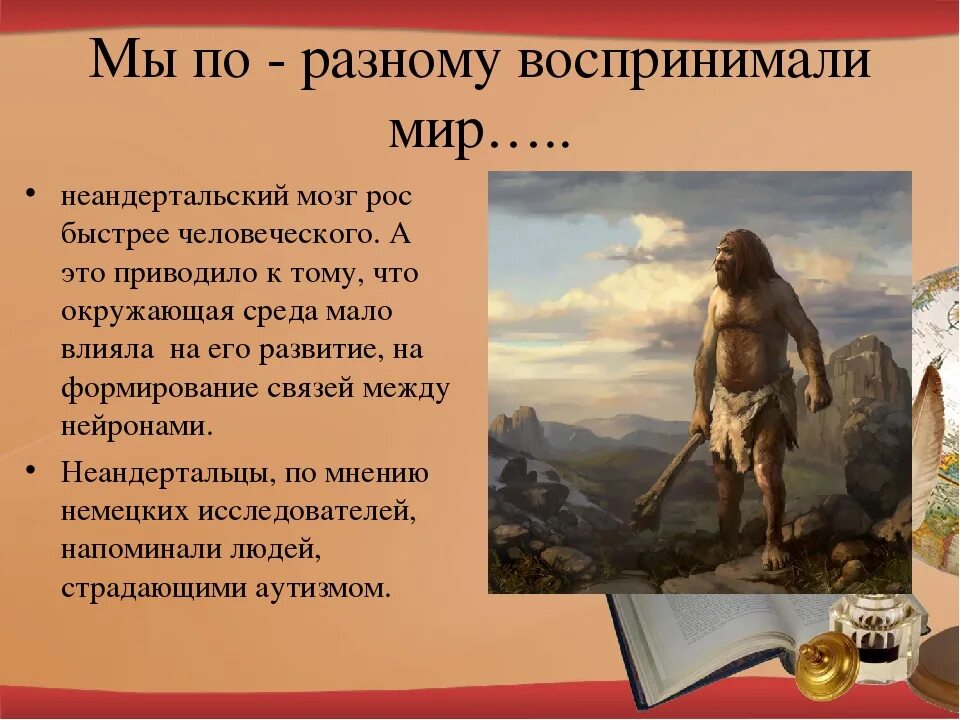 Мы по - разному воспринимали мир…..

• неандертальский мозг рос быстрее человеческого. А это приводило к тому, что окружающая среда мало влияла на его развитие, на формирование связей между нейронами.

• Неандертальцы, по мнению немецких исследователей, напоминали людей, страдающими аутизмом.